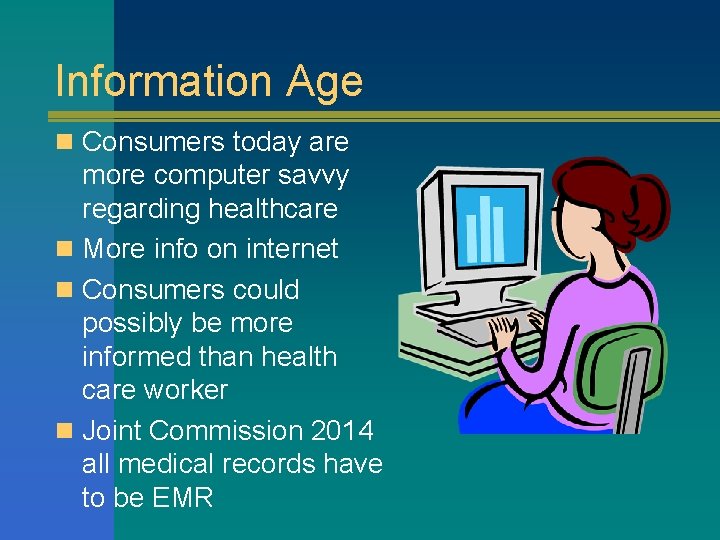 Information Age

Consumers today are more computer savvy regarding healthcare

More info on internet

Consumers could possibly be more informed than health care worker

Joint Commission 2014 all medical records have to be EMR